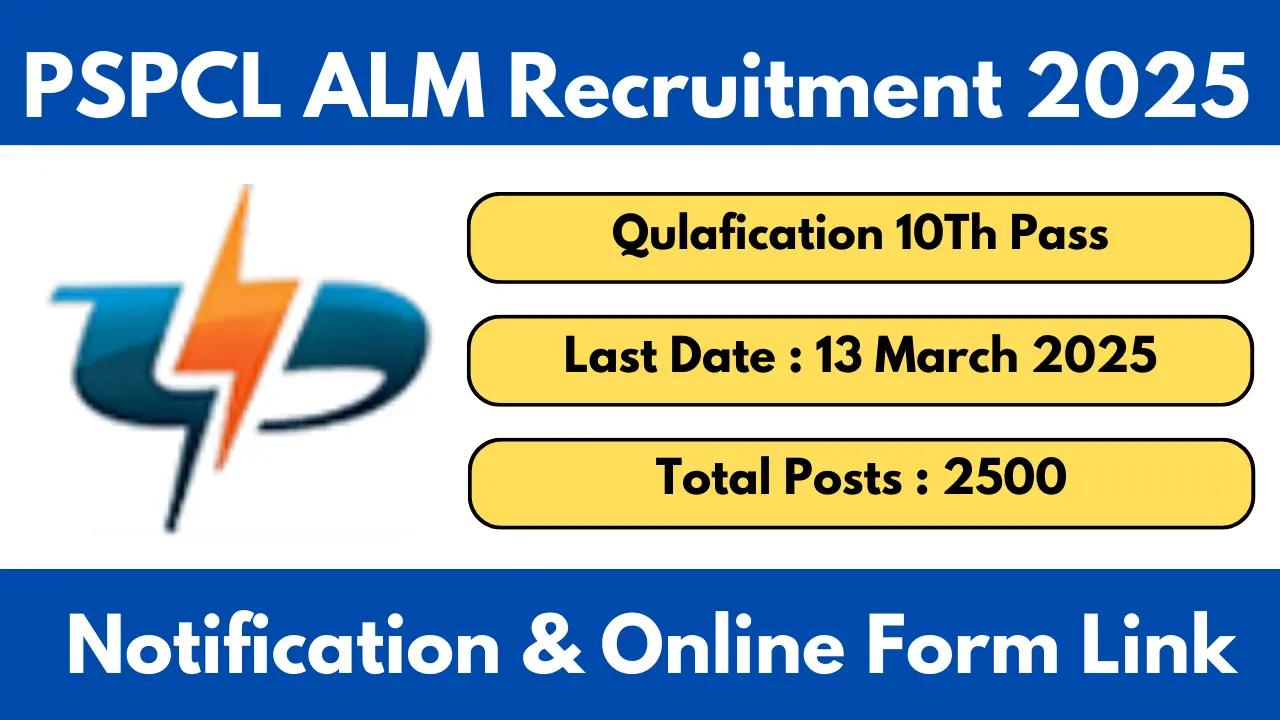 PSPCL ALM Recruitment 2025

Qulafication 10Th Pass

Last Date : 13 March 2025

Total Posts : 2500

Notification & Online Form Link